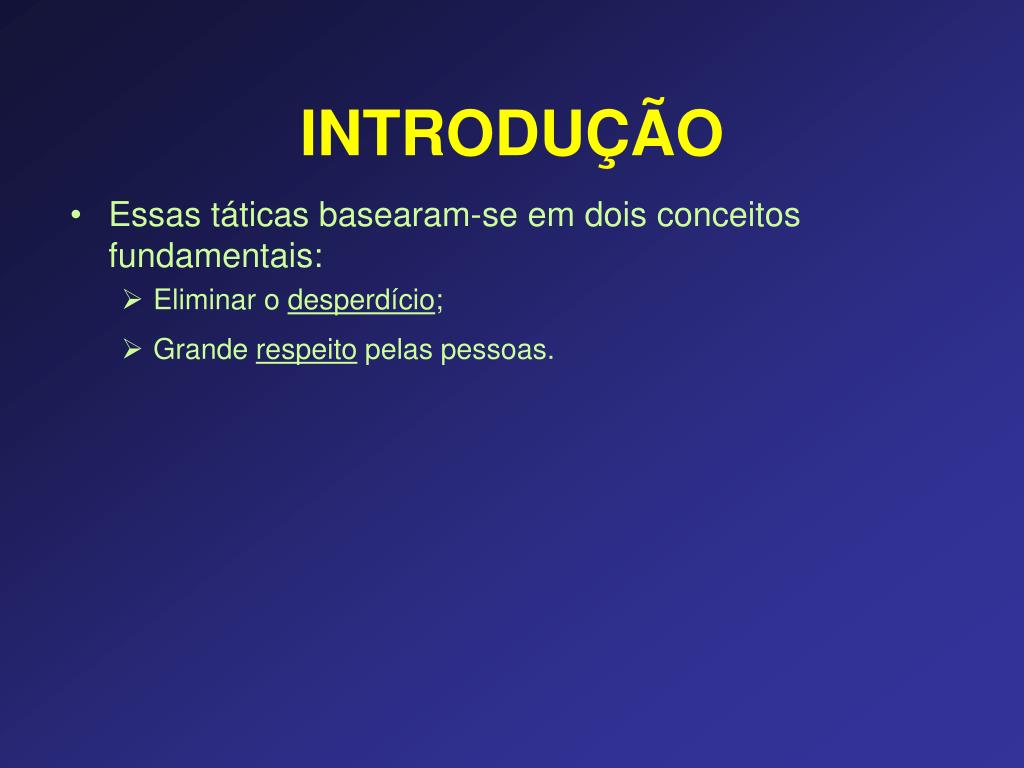 INTRODUÇÃO

• Essas táticas basearam-se em dois conceitos fundamentais:
  ➢ Eliminar o desperdício;
  ➢ Grande respeito pelas pessoas.